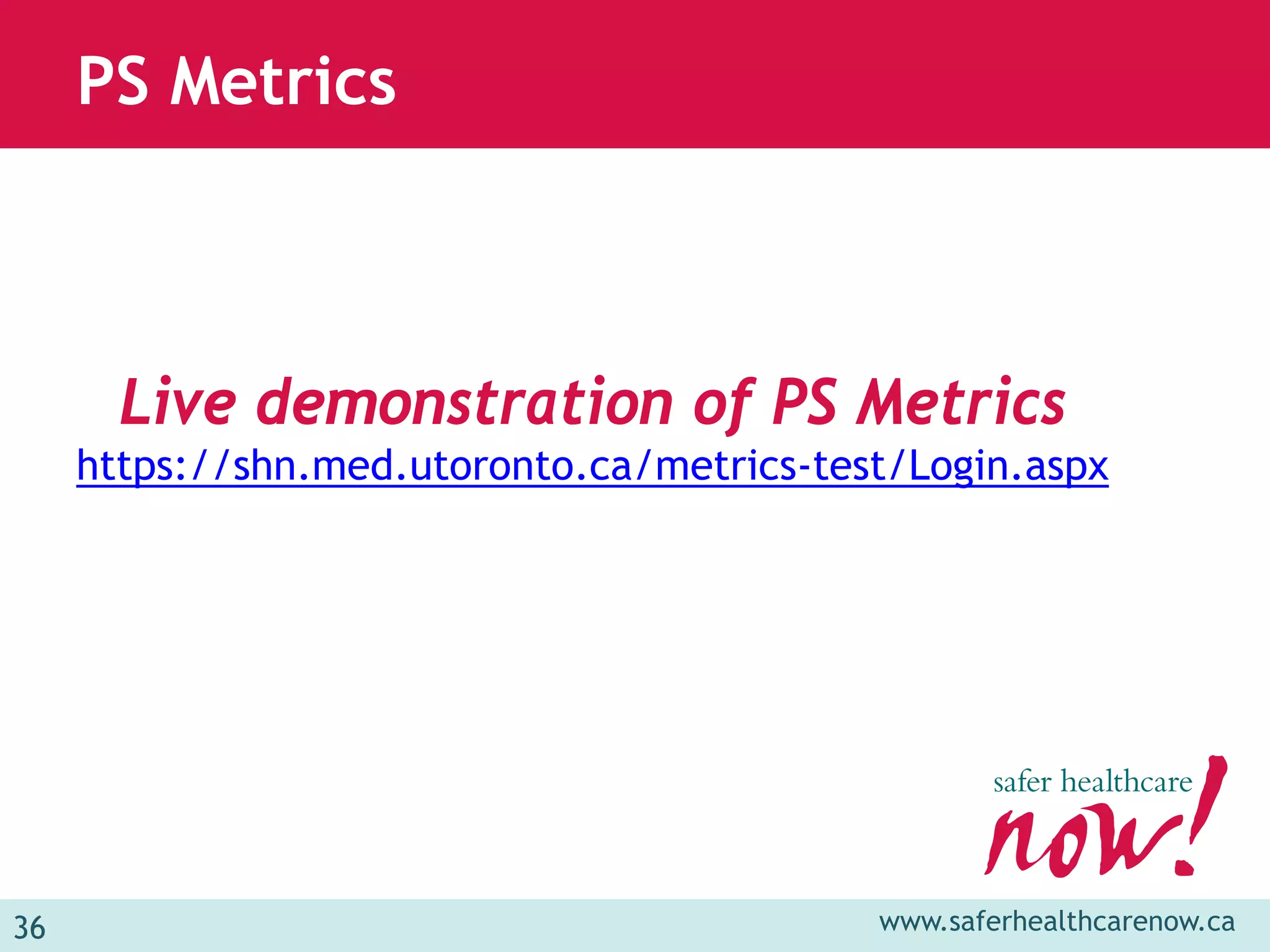 PS Metrics

Live demonstration of PS Metrics
https://shn.med.utoronto.ca/metrics-test/Login.aspx

safer healthcare now!

36

www.saferhealthcarenow.ca